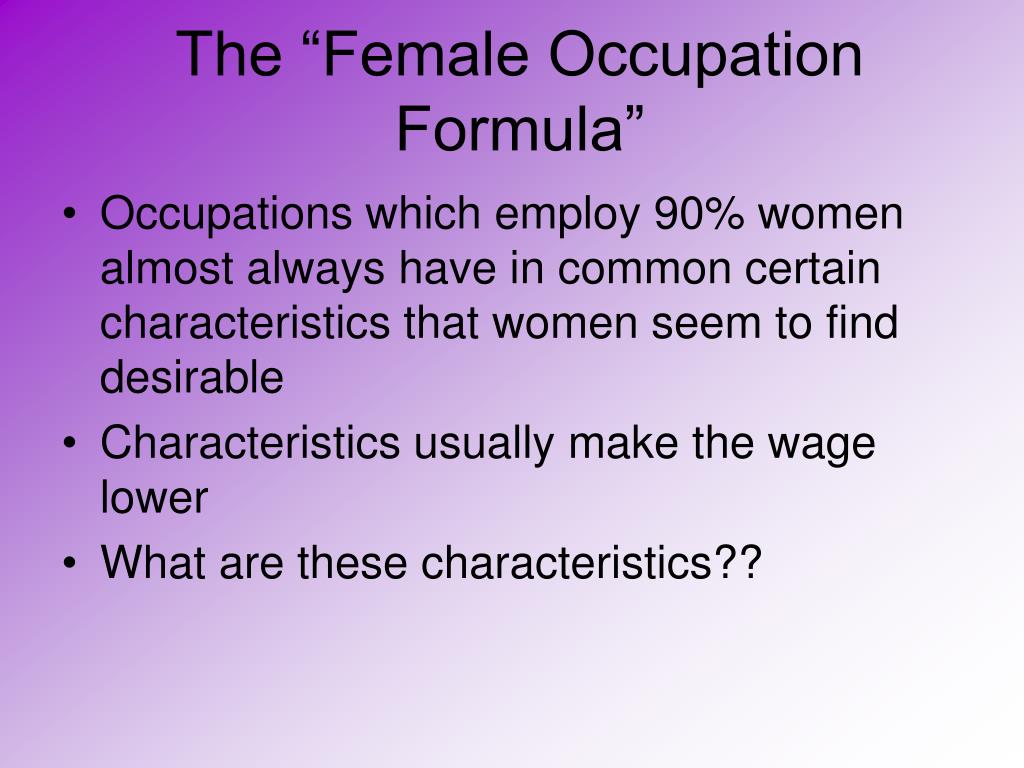 The “Female Occupation Formula”

• Occupations which employ 90% women almost always have in common certain characteristics that women seem to find desirable
• Characteristics usually make the wage lower
• What are these characteristics??